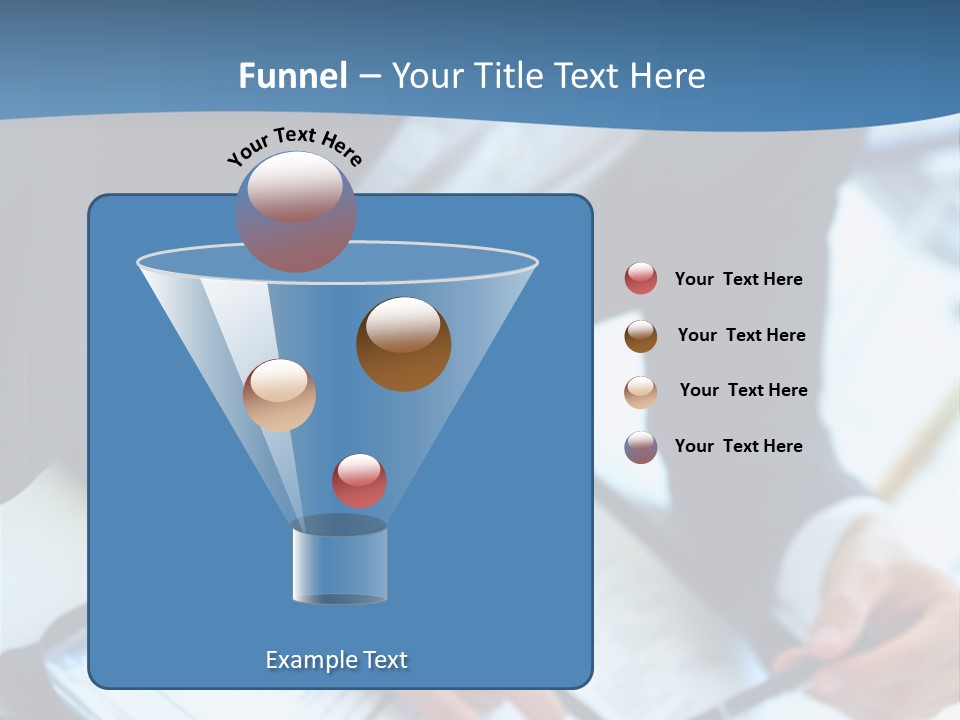 Funnel – Your Title Text Here

Your Text Here

Your Text Here

Your Text Here

Your Text Here

Your Text Here

Example Text